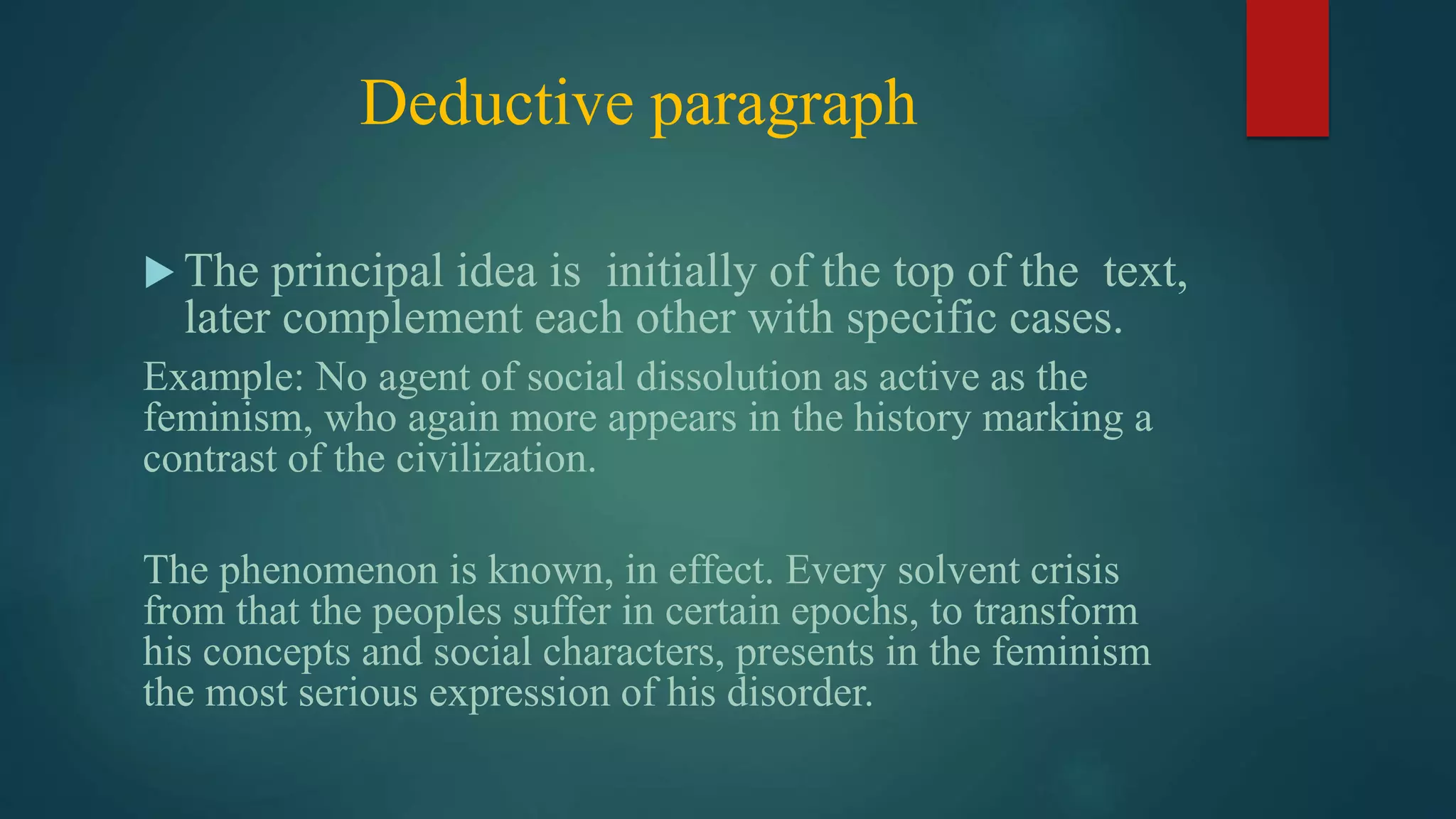 Deductive paragraph

The principal idea is initially of the top of the text, later complement each other with specific cases.

Example: No agent of social dissolution as active as the feminism, who again more appears in the history marking a contrast of the civilization.

The phenomenon is known, in effect. Every solvent crisis from that the peoples suffer in certain epochs, to transform his concepts and social characters, presents in the feminism the most serious expression of his disorder.